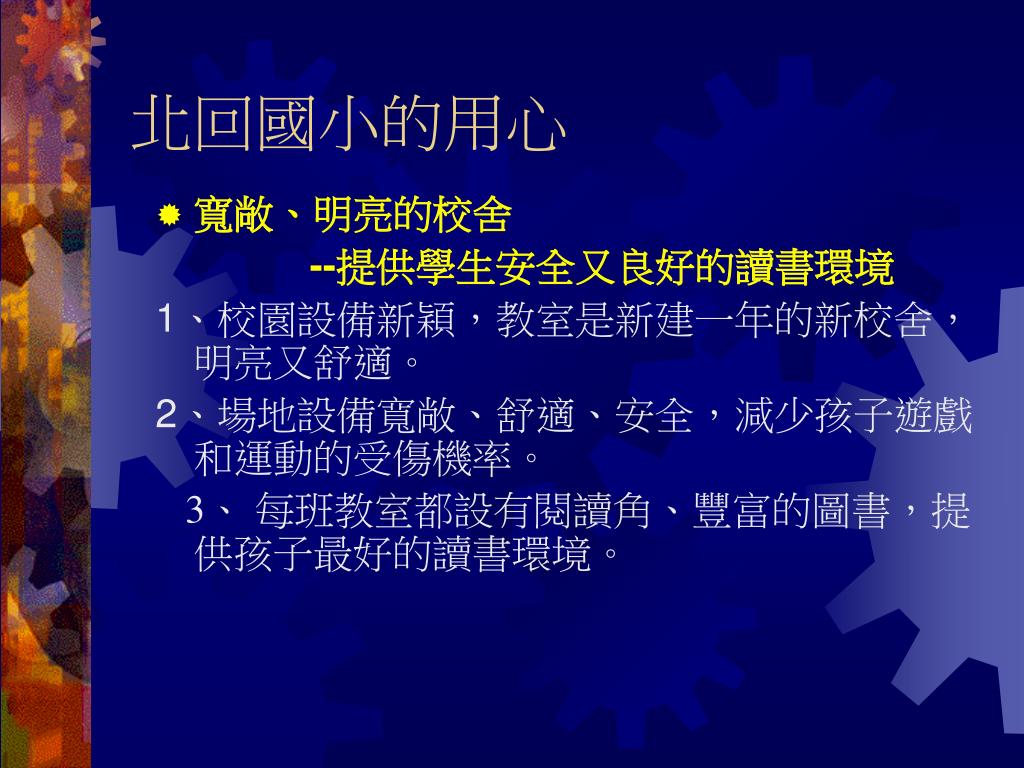 北回國小的用心

寬敞、明亮的校舍
--提供學生安全又良好的讀書環境

1、校園設備新穎，教室是新建一年的新校舍，明亮又舒適。

2、場地設備寬敞、舒適、安全，減少孩子遊戲和運動的受傷機率。

3、 每班教室都設有閱讀角、豐富的圖書，提供孩子最好的讀書環境。